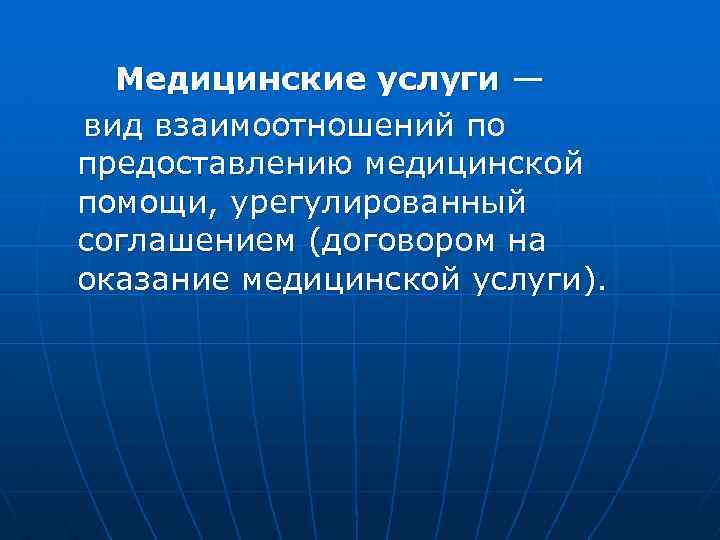 Медицинские услуги —

вид взаимоотношений по предоставлению медицинской помощи, урегулированный соглашением (договором на оказание медицинской услуги).